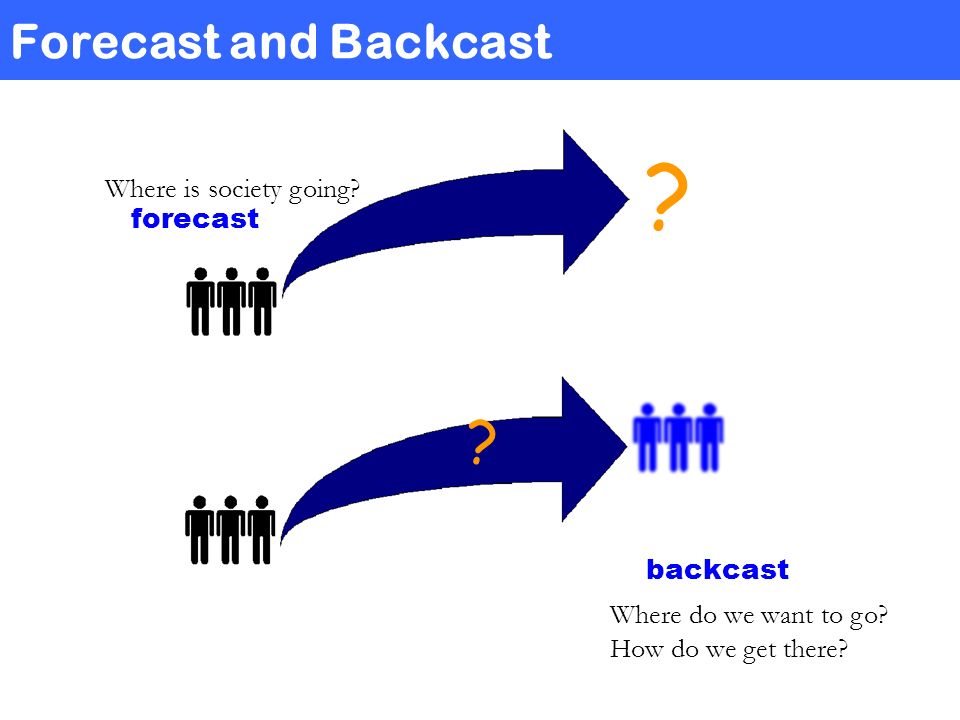 Forecast and Backcast

Where is society going?
forecast

?

?

backcast

Where do we want to go?
How do we get there?